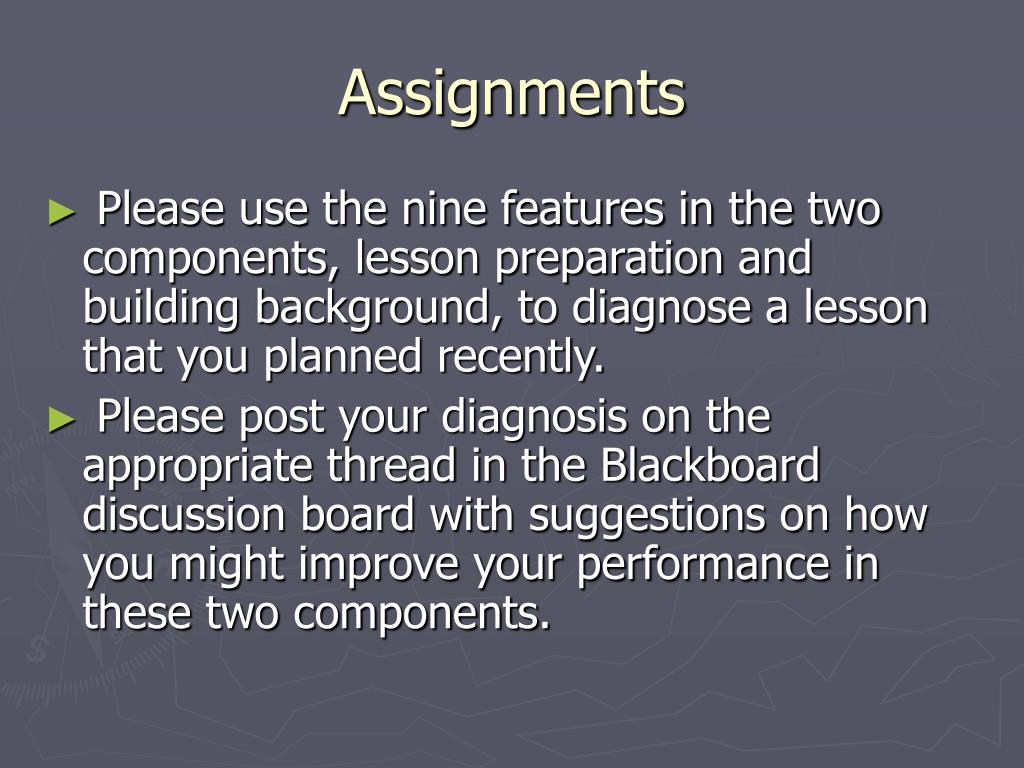 Assignments

► Please use the nine features in the two components, lesson preparation and building background, to diagnose a lesson that you planned recently.

► Please post your diagnosis on the appropriate thread in the Blackboard discussion board with suggestions on how you might improve your performance in these two components.